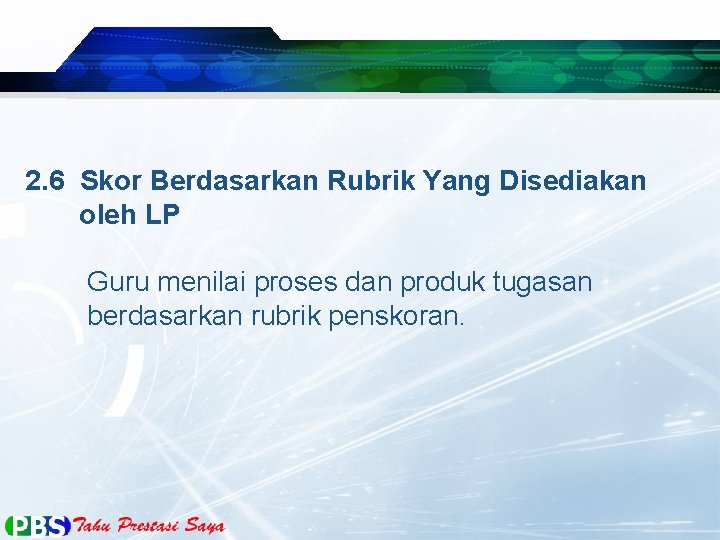 2.6 Skor Berdasarkan Rubrik Yang Disediakan oleh LP

Guru menilai proses dan produk tugasan berdasarkan rubrik penskoran.

PBS Tahu Prestasi Saya